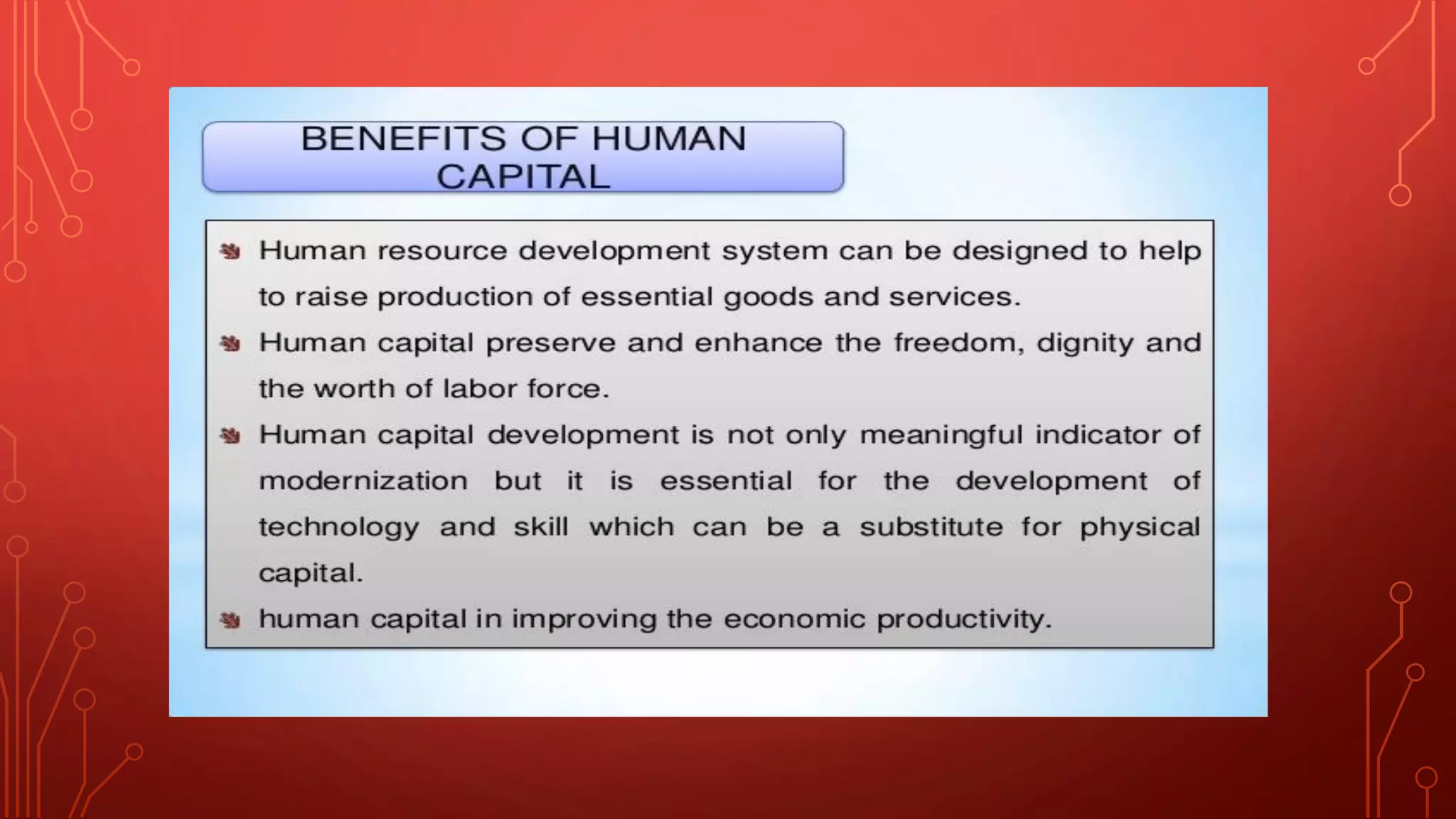 BENEFITS OF HUMAN CAPITAL

Human resource development system can be designed to help to raise production of essential goods and services.

Human capital preserve and enhance the freedom, dignity and the worth of labor force.

Human capital development is not only meaningful indicator of modernization but it is essential for the development of technology and skill which can be a substitute for physical capital.

human capital in improving the economic productivity.